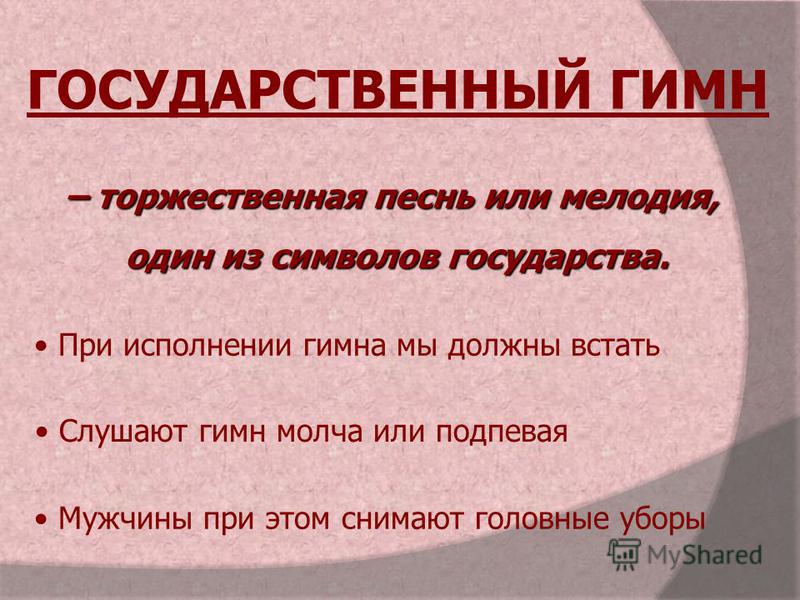 ГОСУДАРСТВЕННЫЙ ГИМН

– торжественная песнь или мелодия, один из символов государства.

• При исполнении гимна мы должны встать

• Слушают гимн молча или подпевая

• Мужчины при этом снимают головные уборы

MyShared